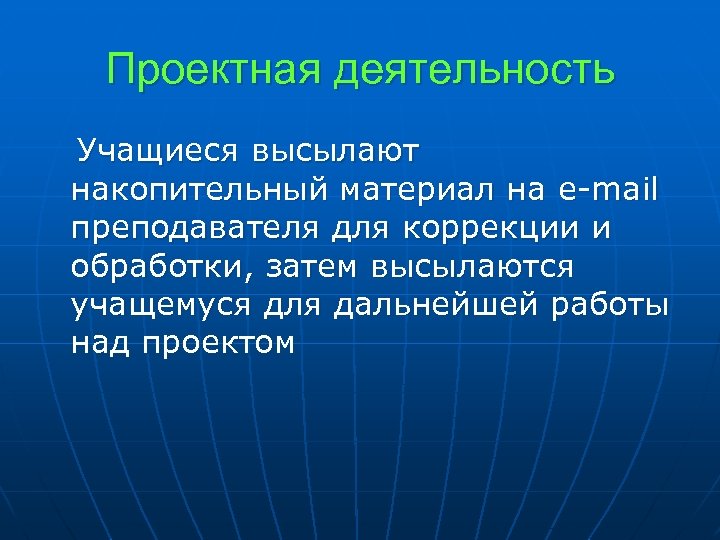 Проектная деятельность

Учащиеся высылают накопительный материал на e-mail преподавателя для коррекции и обработки, затем высылаются учащемуся для дальнейшей работы над проектом